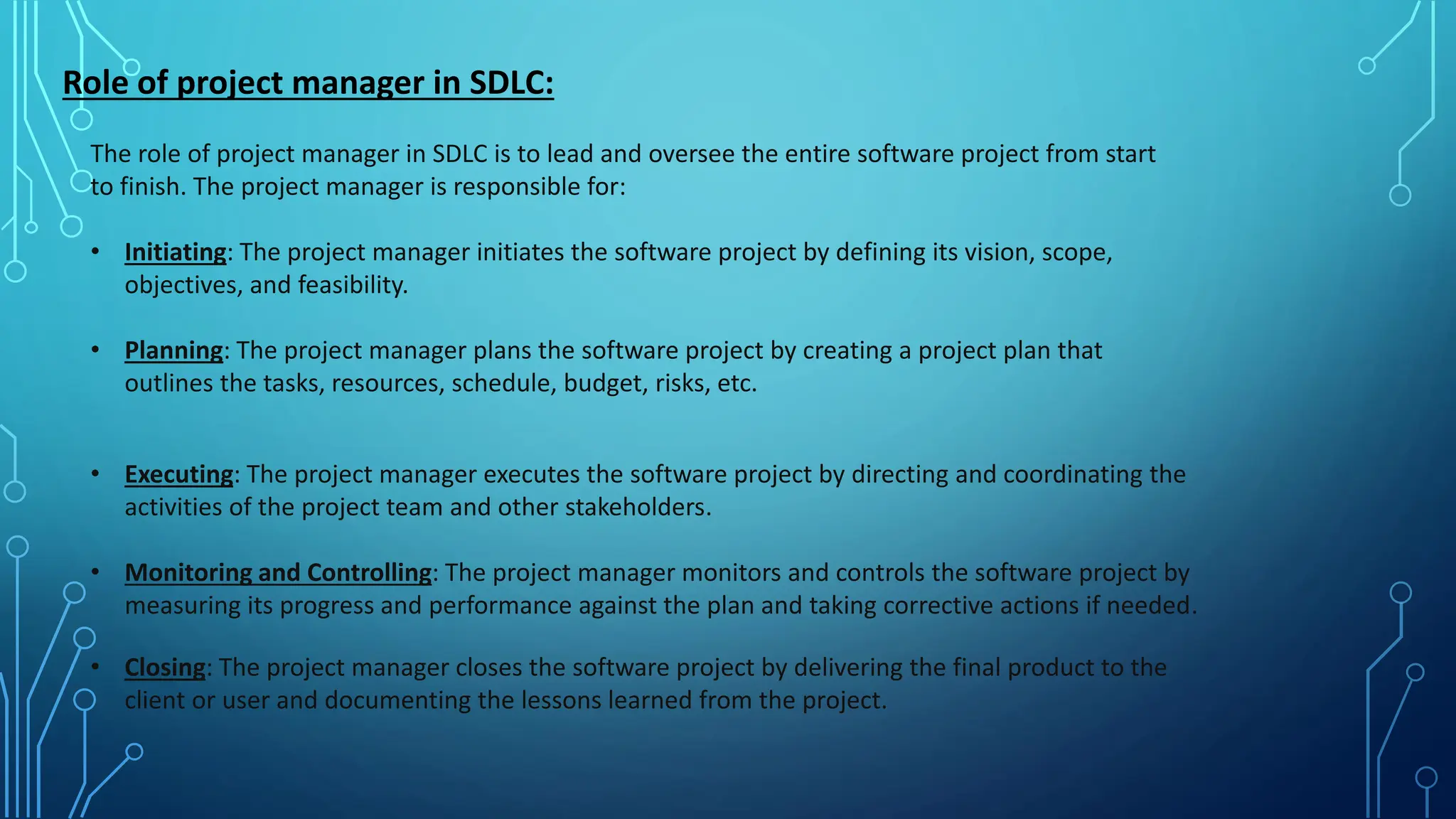 Role of project manager in SDLC:

The role of project manager in SDLC is to lead and oversee the entire software project from start to finish. The project manager is responsible for:

• Initiating: The project manager initiates the software project by defining its vision, scope, objectives, and feasibility.

• Planning: The project manager plans the software project by creating a project plan that outlines the tasks, resources, schedule, budget, risks, etc.

• Executing: The project manager executes the software project by directing and coordinating the activities of the project team and other stakeholders.

• Monitoring and Controlling: The project manager monitors and controls the software project by measuring its progress and performance against the plan and taking corrective actions if needed.

• Closing: The project manager closes the software project by delivering the final product to the client or user and documenting the lessons learned from the project.